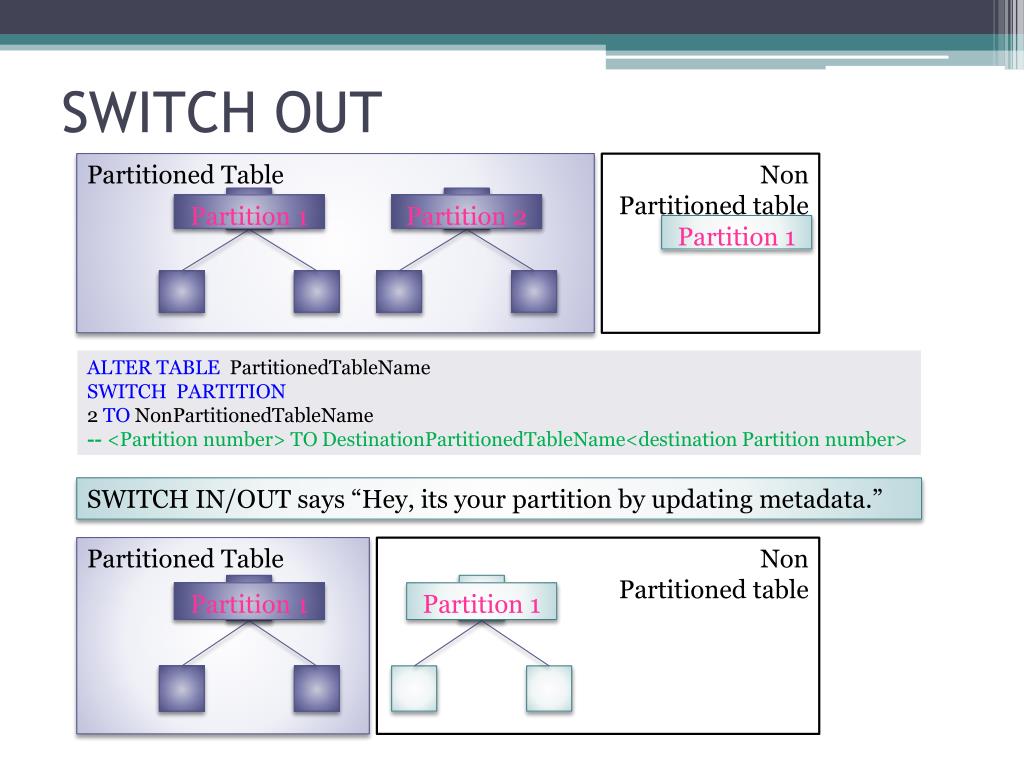 SWITCH OUT

Partitioned Table

Partition 1

Partition 2

Non Partitioned table

Partition 1

ALTER TABLE PartitionedTableName
SWITCH PARTITION
2 TO NonPartitionedTableName
-- <Partition number> TO DestinationPartitionedTableName<destination Partition number>

SWITCH IN/OUT says “Hey, its your partition by updating metadata.”

Partitioned Table

Partition 1

Partition 1

Non Partitioned table